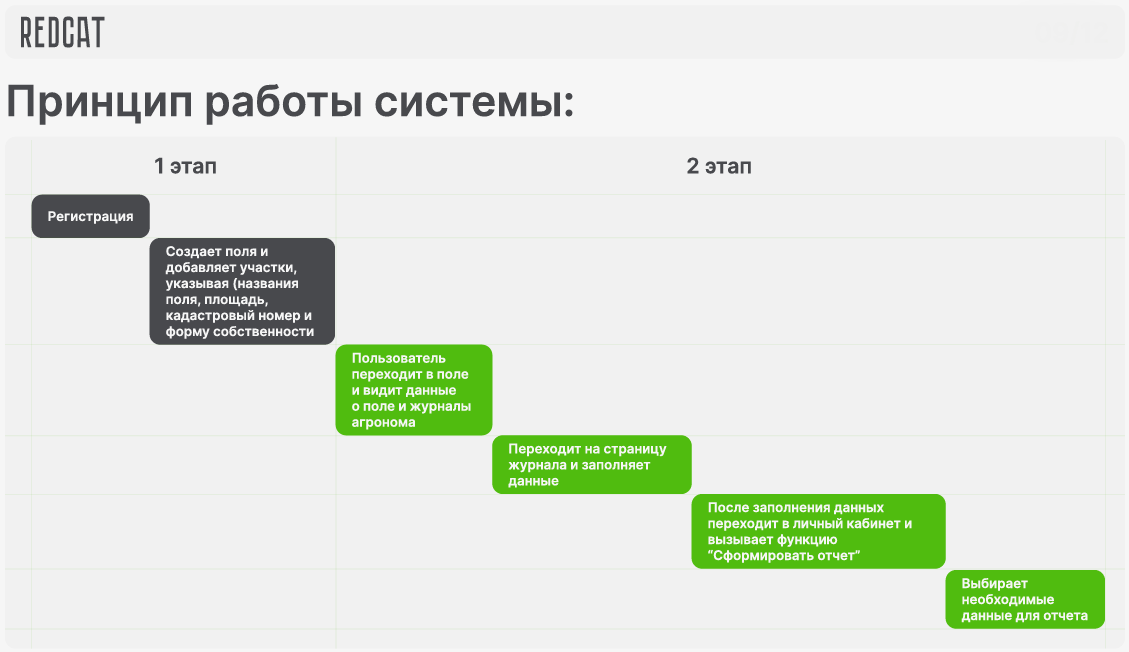 REDCAT

Принцип работы системы:

1 этап

2 этап

Регистрация

Создает поля и добавляет участки, указывая (названия поля, площадь, кадастровый номер и форму собственности

Пользователь переходит в поле и видит данные о поле и журналы агронома

Переходит на страницу журнала и заполняет данные

После заполнения данных переходит в личный кабинет и вызывает функцию "Сформировать отчет"

Выбирает необходимые данные для отчета